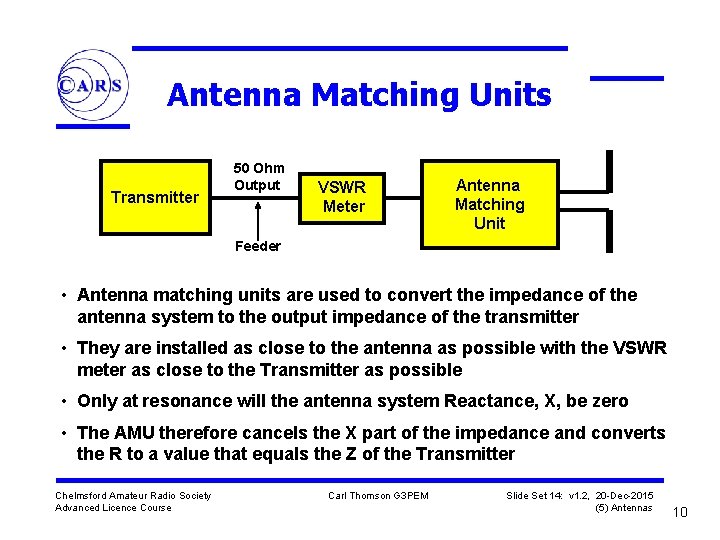 CARS

Antenna Matching Units

Transmitter

50 Ohm Output

Feeder

VSWR Meter

Antenna Matching Unit

• Antenna matching units are used to convert the impedance of the antenna system to the output impedance of the transmitter

• They are installed as close to the antenna as possible with the VSWR meter as close to the Transmitter as possible

• Only at resonance will the antenna system Reactance, X, be zero

• The AMU therefore cancels the X part of the impedance and converts the R to a value that equals the Z of the Transmitter

Chelmsford Amateur Radio Society
Advanced Licence Course

Carl Thomson G3PEM

Slide Set 14: v1.2, 20-Dec-2015
(5) Antennas

10